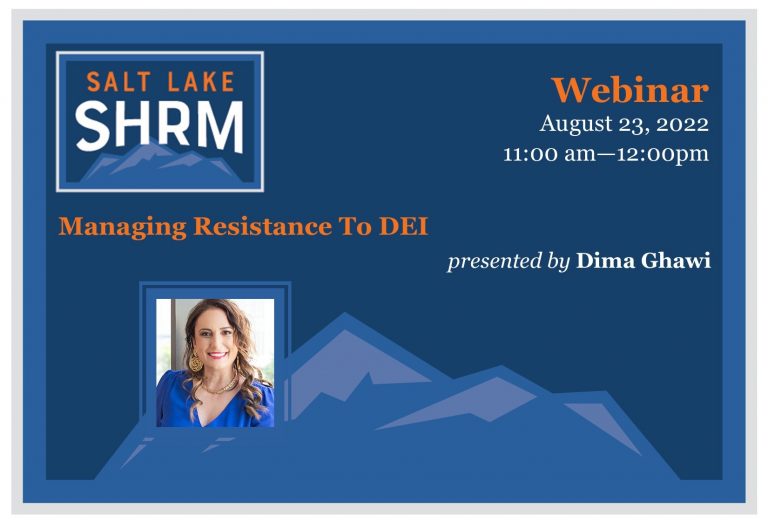 SALT LAKE
SHRM

Webinar
August 23, 2022
11:00 am—12:00pm

Managing Resistance To DEI

presented by Dima Ghawi